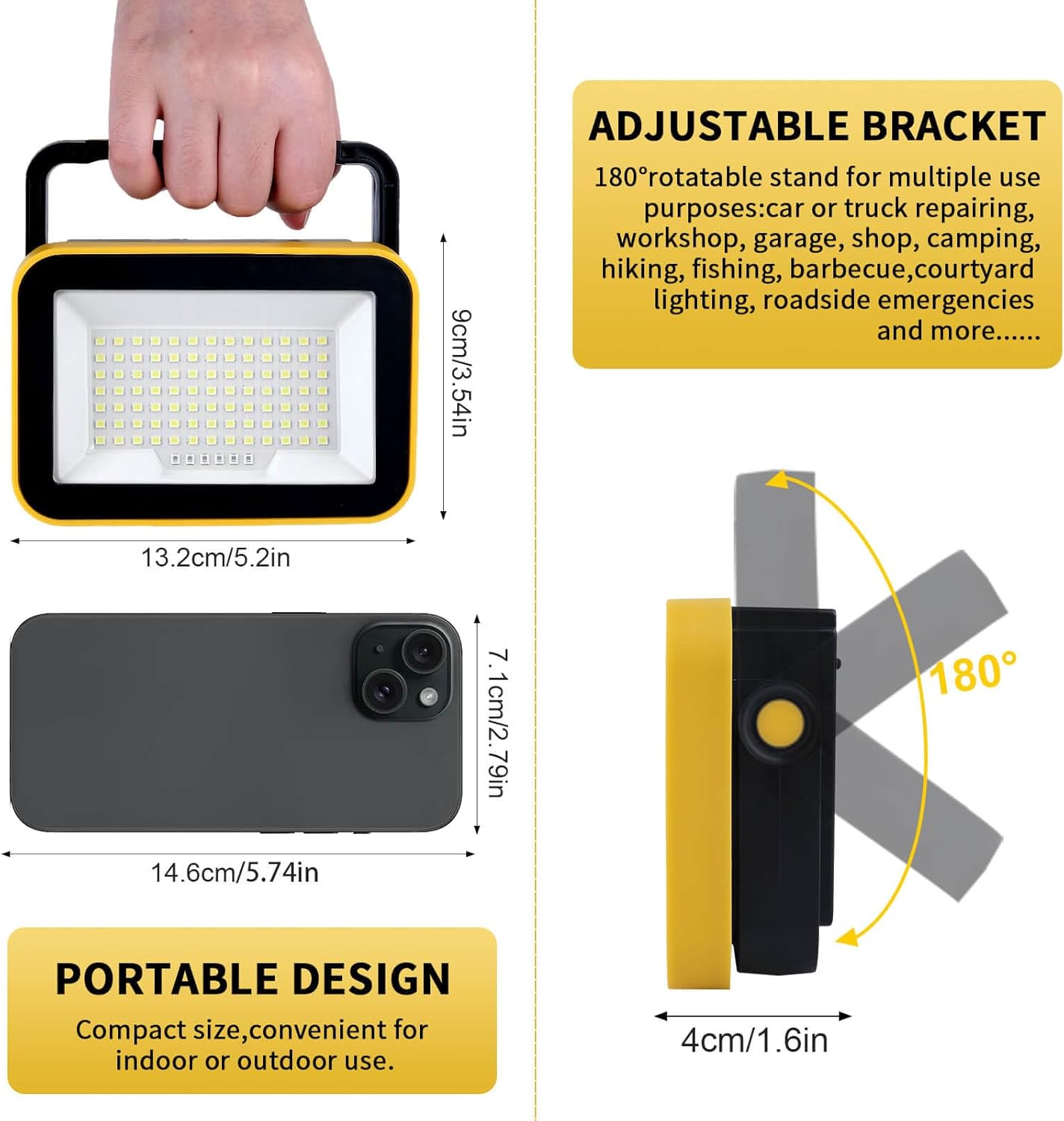 9cm/3.54in

13.2cm/5.2in

7.1cm/2.79in

14.6cm/5.74in

PORTABLE DESIGN

Compact size,convenient for indoor or outdoor use.

ADJUSTABLE BRACKET

180°rotatable stand for multiple use purposes:car or truck repairing, workshop, garage, shop, camping, hiking, fishing, barbecue,courtyard lighting, roadside emergencies and more......

180°

4cm/1.6in